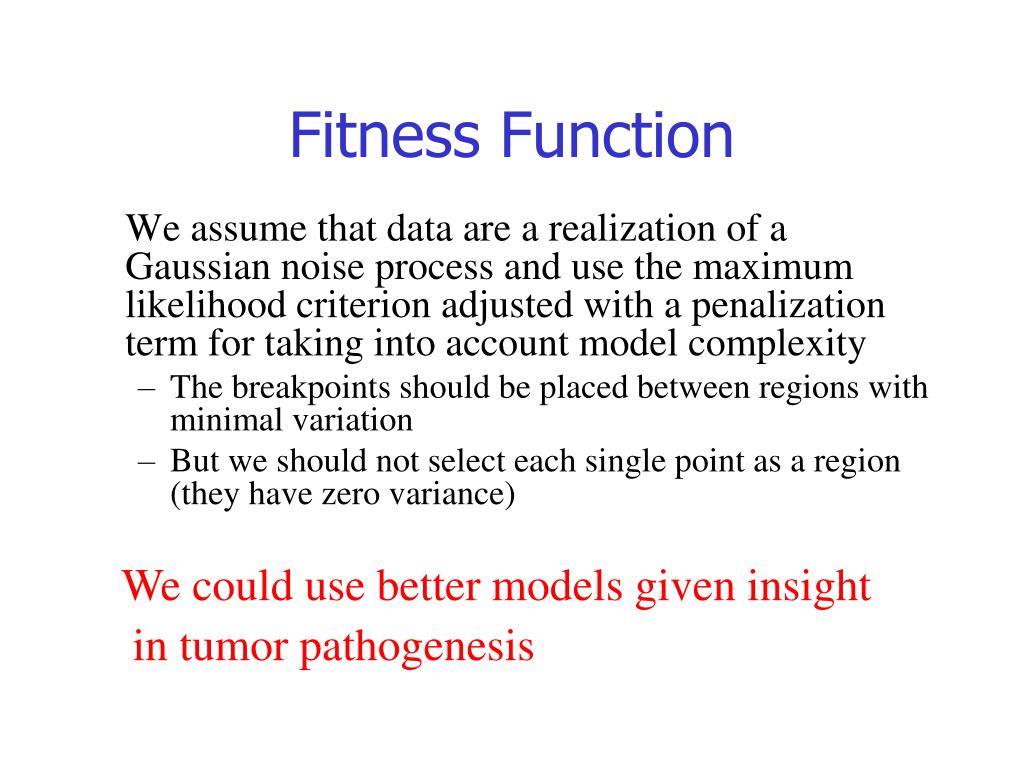 Fitness Function

We assume that data are a realization of a Gaussian noise process and use the maximum likelihood criterion adjusted with a penalization term for taking into account model complexity

– The breakpoints should be placed between regions with minimal variation

– But we should not select each single point as a region (they have zero variance)

We could use better models given insight in tumor pathogenesis